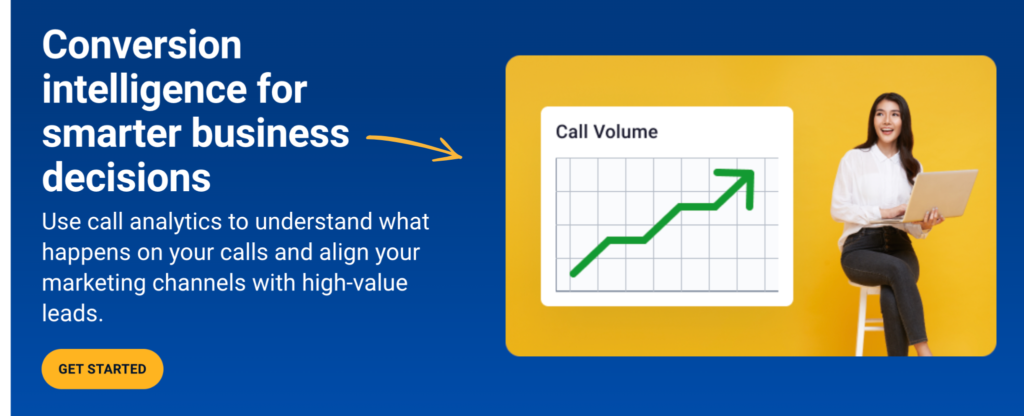 Conversion intelligence for smarter business decisions

Use call analytics to understand what happens on your calls and align your marketing channels with high-value leads.

GET STARTED

Call Volume